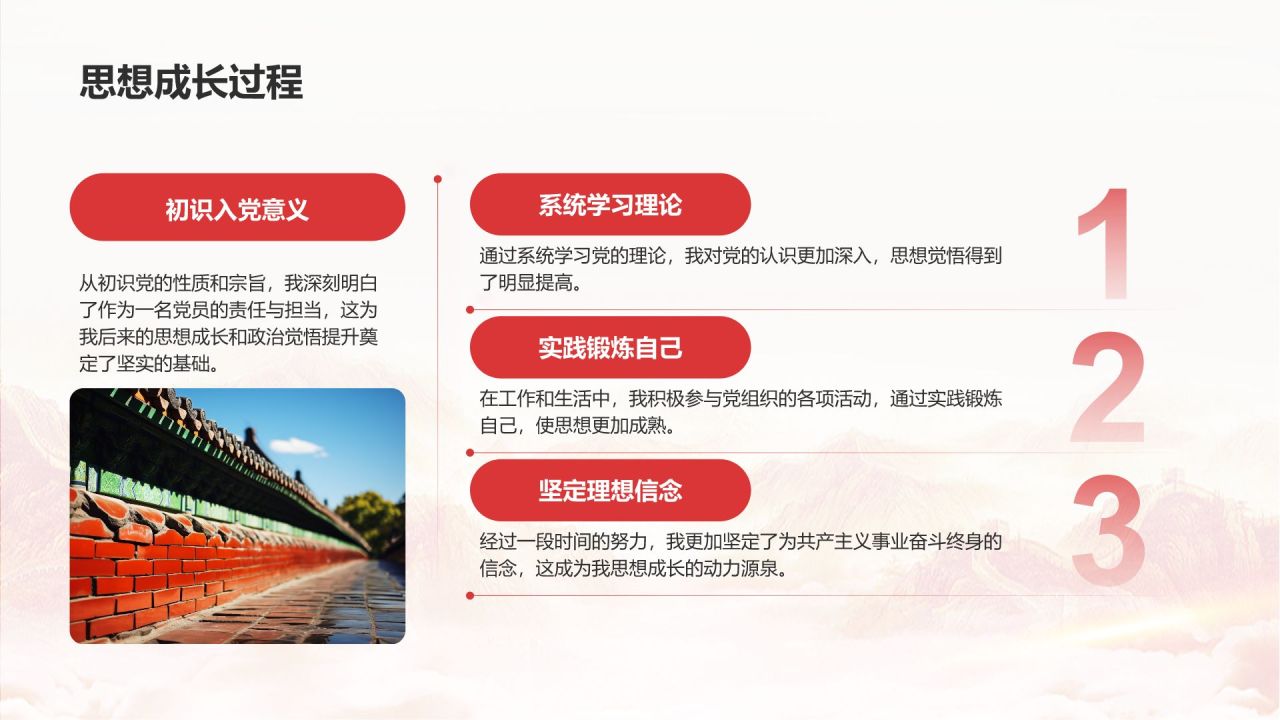 思想成长过程

初识入党意义

从初识党的性质和宗旨，我深刻明白了作为一名党员的责任与担当，这为我后来的思想成长和政治觉悟提升奠定了坚实的基础。

系统学习理论

通过系统学习党的理论，我对党的认识更加深入，思想觉悟得到了明显提高。

1

实践锻炼自己

在工作和生活中，我积极参与党组织的各项活动，通过实践锻炼自己，使思想更加成熟。

2

坚定理想信念

经过一段时间的努力，我更加坚定了为共产主义事业奋斗终身的信念，这成为我思想成长的动力源泉。

3